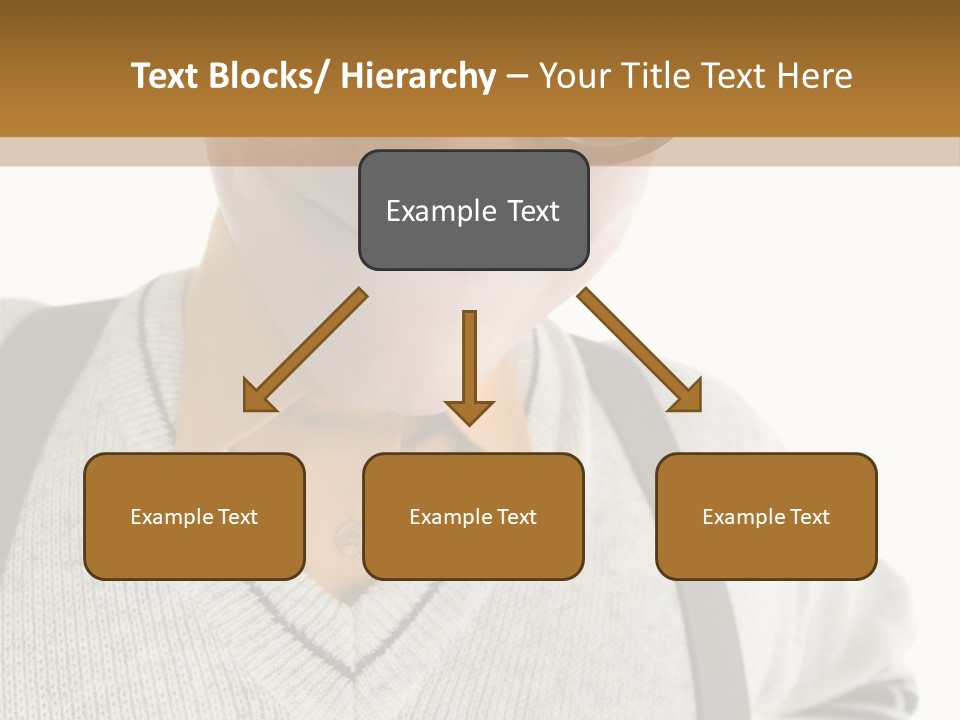 Text Blocks/ Hierarchy – Your Title Text Here

Example Text

Example Text

Example Text

Example Text